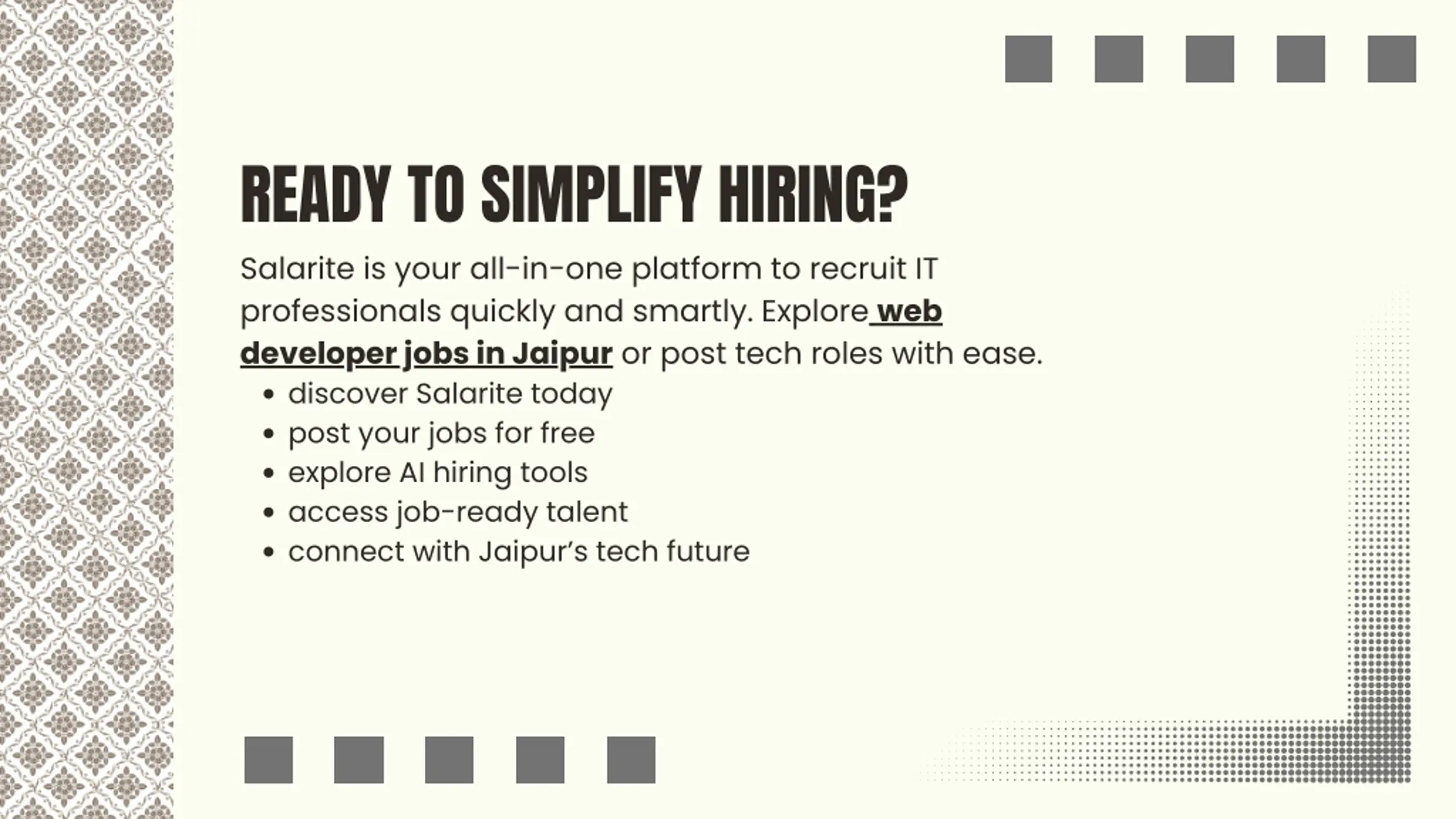 READY TO SIMPLIFY HIRING?

Salarite is your all-in-one platform to recruit IT professionals quickly and smartly. Explore web developer jobs in Jaipur or post tech roles with ease.

- discover Salarite today
- post your jobs for free
- explore AI hiring tools
- access job-ready talent
- connect with Jaipur’s tech future